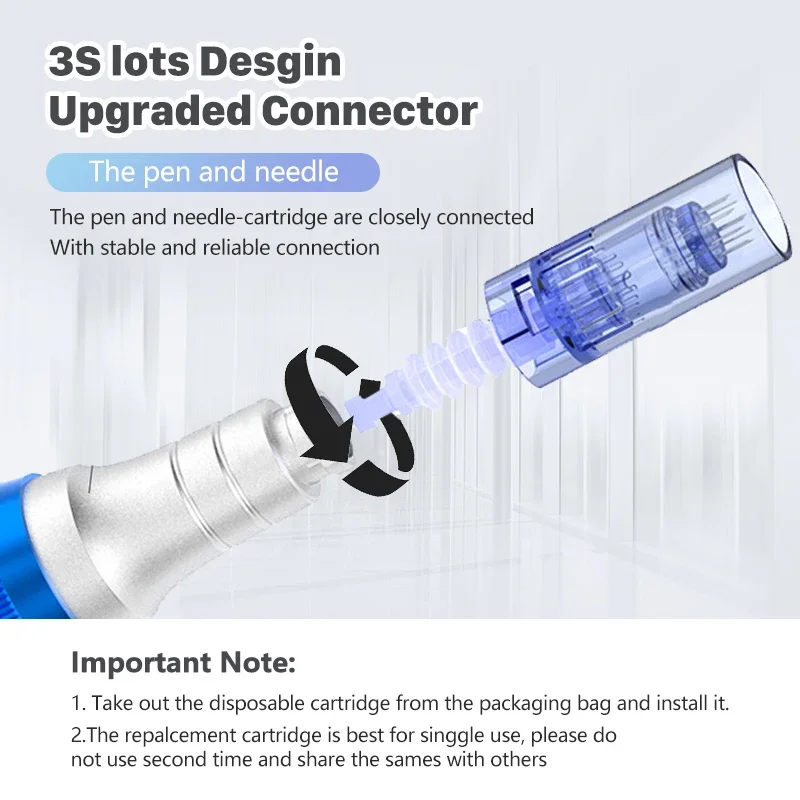 3S lots Desgin
Upgraded Connector

The pen and needle

The pen and needle-cartridge are closely connected
With stable and reliable connection

Important Note:

1. Take out the disposable cartridge from the packaging bag and install it.

2.The repalcement cartridge is best for singgle use, please do not use second time and share the sames with others